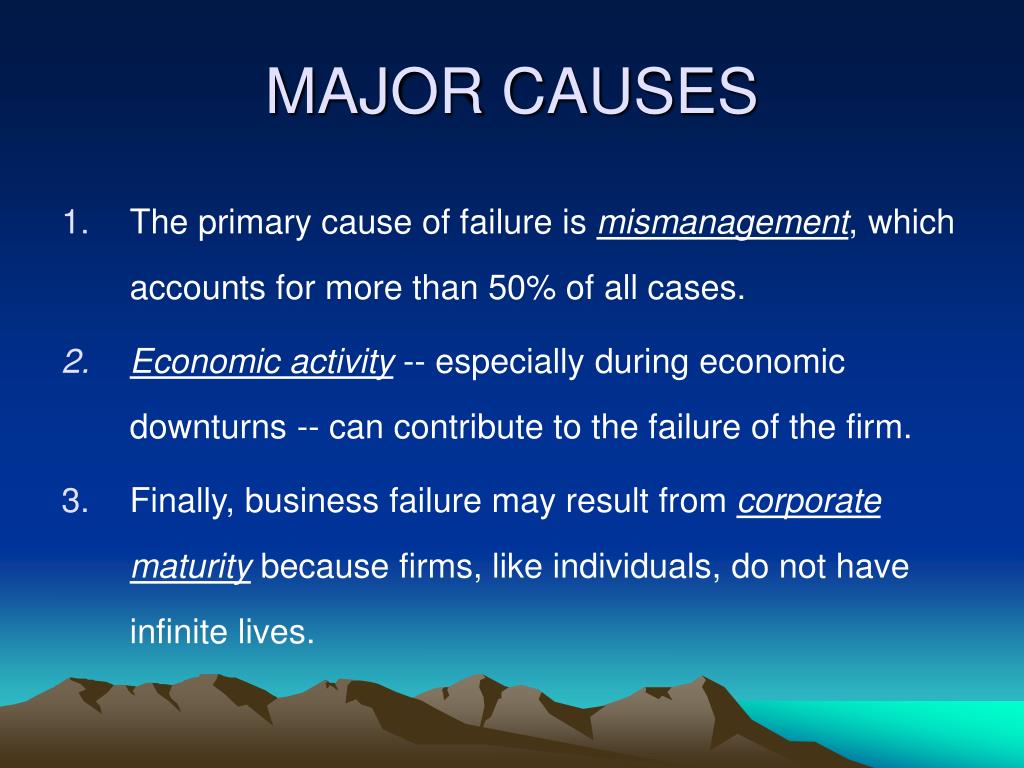 MAJOR CAUSES

1. The primary cause of failure is mismanagement, which accounts for more than 50% of all cases.

2. Economic activity -- especially during economic downturns -- can contribute to the failure of the firm.

3. Finally, business failure may result from corporate maturity because firms, like individuals, do not have infinite lives.